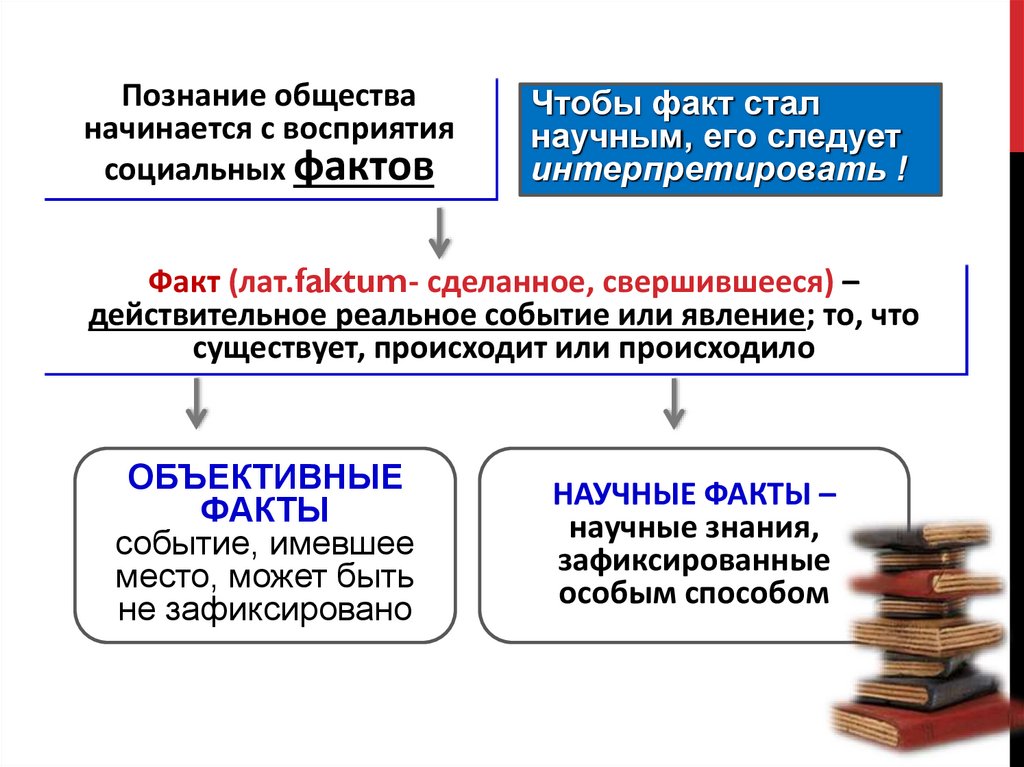 Познание общества начинается с восприятия социальных фактов

Чтобы факт стал научным, его следует интерпретировать !

Факт (лат.faktum- сделанное, свершившееся) – действительное реальное событие или явление; то, что существует, происходит или происходило

ОБЪЕКТИВНЫЕ ФАКТЫ
событие, имевшее место, может быть не зафиксировано

НАУЧНЫЕ ФАКТЫ – научные знания, зафиксированные особым способом